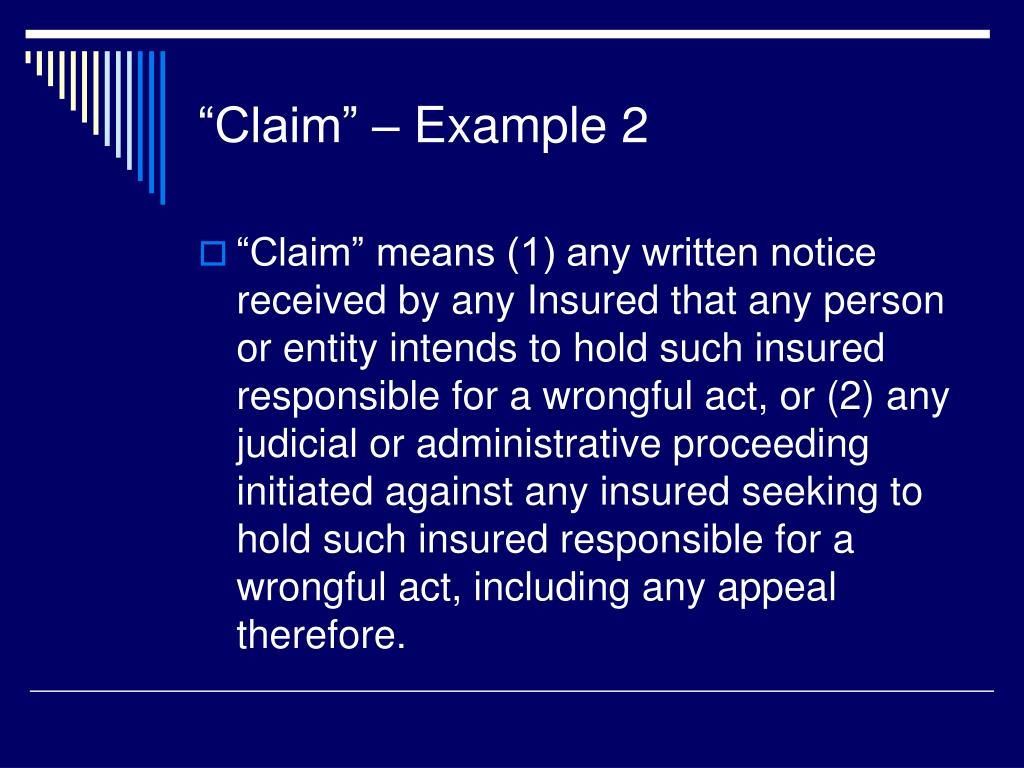 “Claim” – Example 2

“Claim” means (1) any written notice received by any Insured that any person or entity intends to hold such insured responsible for a wrongful act, or (2) any judicial or administrative proceeding initiated against any insured seeking to hold such insured responsible for a wrongful act, including any appeal therefore.